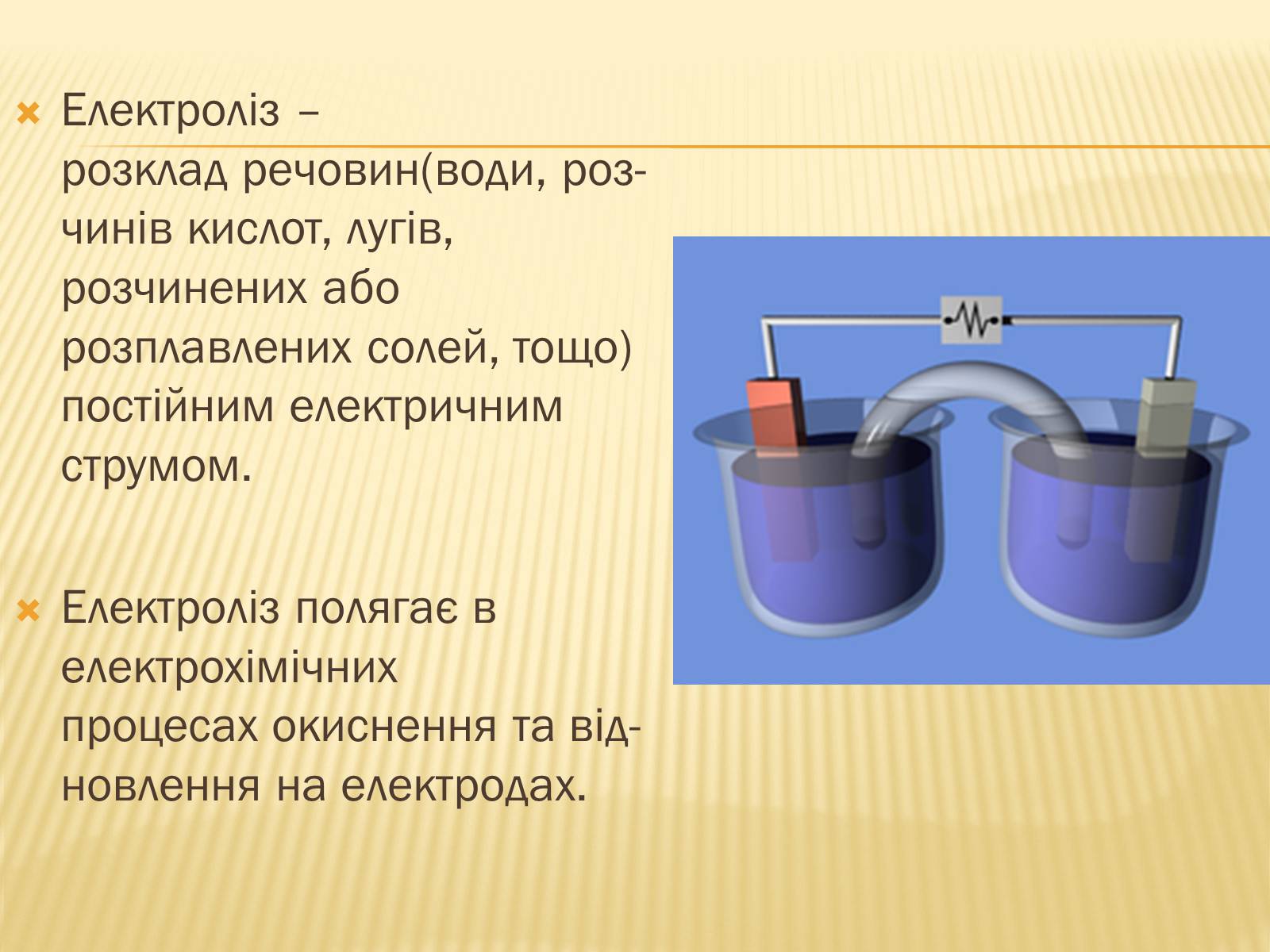 Електроліз – розклад речовин(води, розчинів кислот, лугів, розчинених або розплавлених солей, тощо) постійним електричним струмом.

Електроліз полягає в електрохімічних процесах окиснення та відновлення на електродах.